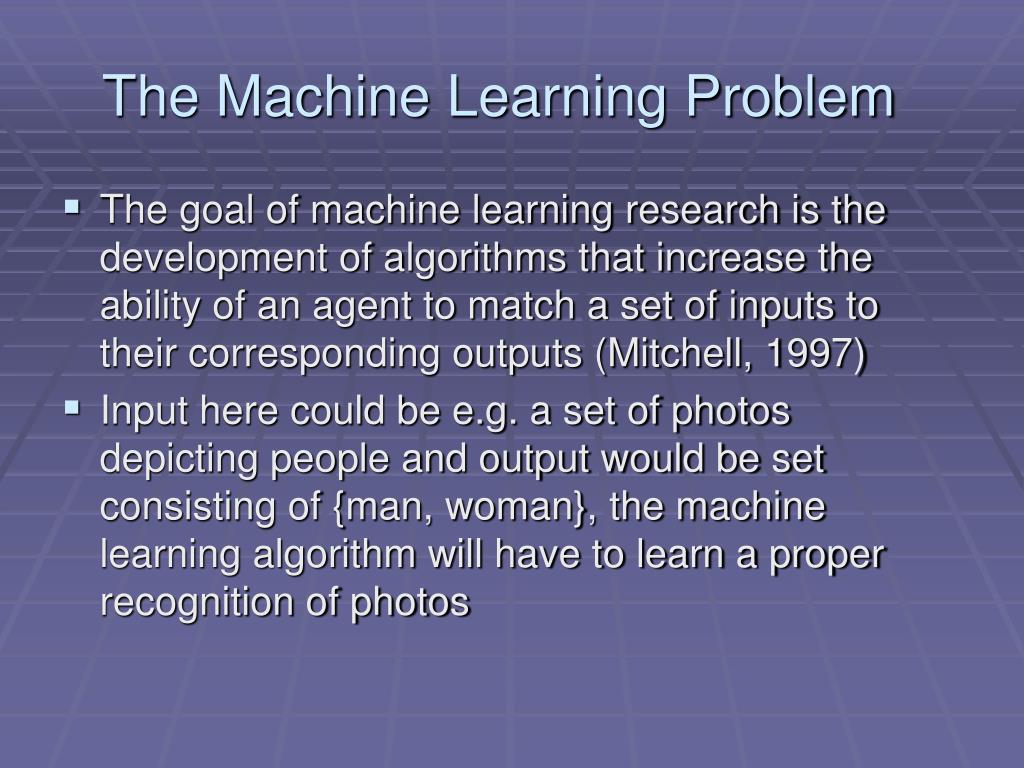 The Machine Learning Problem

▪ The goal of machine learning research is the development of algorithms that increase the ability of an agent to match a set of inputs to their corresponding outputs (Mitchell, 1997)

▪ Input here could be e.g. a set of photos depicting people and output would be set consisting of {man, woman}, the machine learning algorithm will have to learn a proper recognition of photos